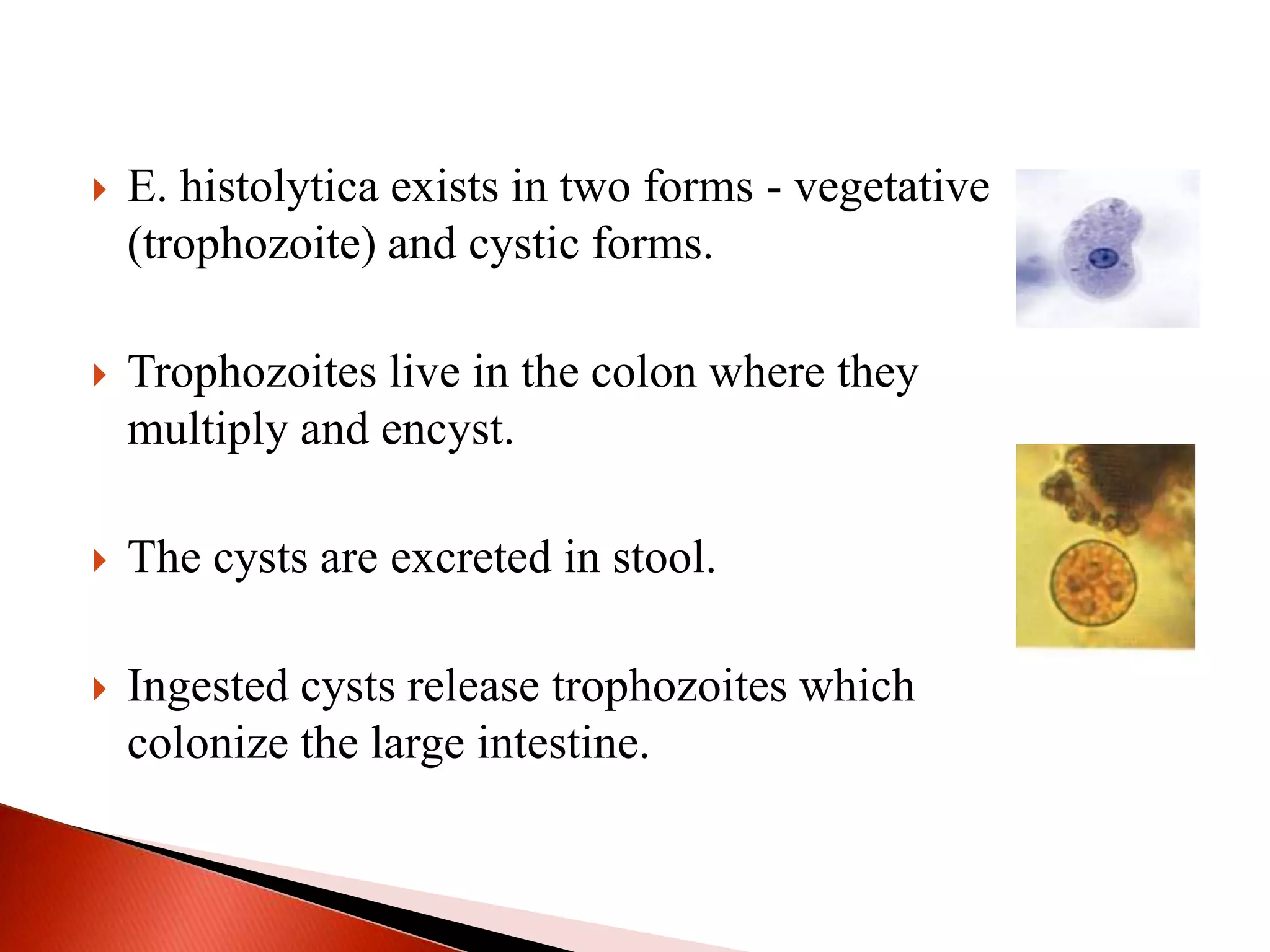 E. histolytica exists in two forms - vegetative (trophozoite) and cystic forms.

Trophozoites live in the colon where they multiply and encyst.

The cysts are excreted in stool.

Ingested cysts release trophozoites which colonize the large intestine.